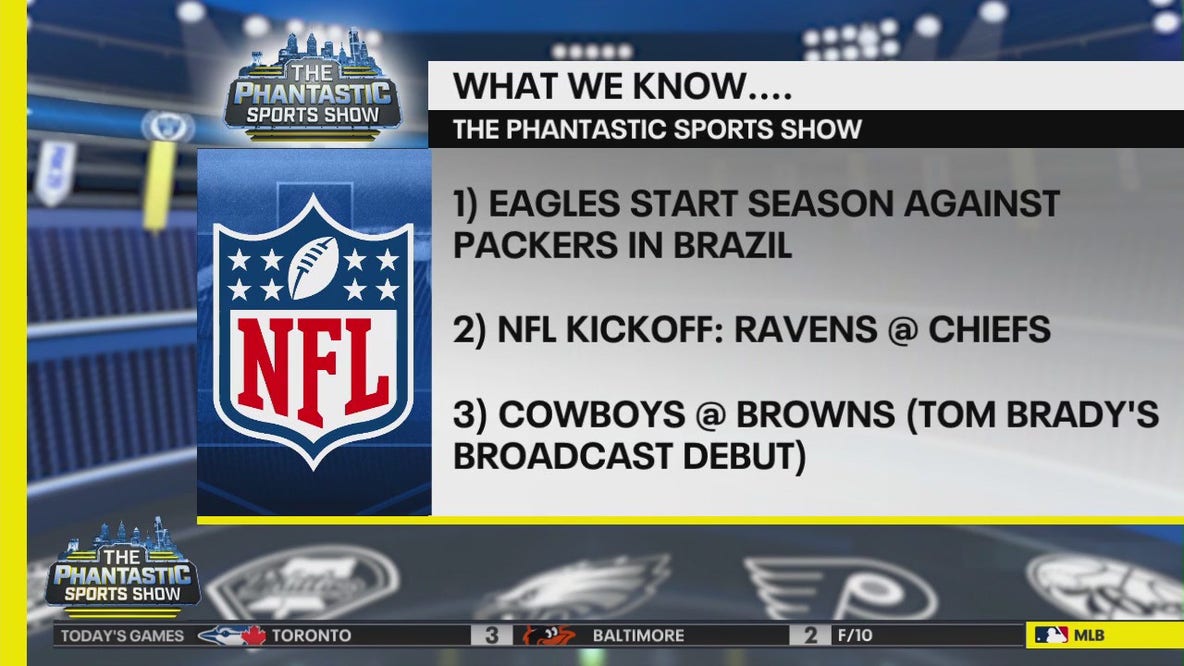 THE PHANTASTIC SPORTS SHOW

WHAT WE KNOW....

THE PHANTASTIC SPORTS SHOW

NFL

1) EAGLES START SEASON AGAINST PACKERS IN BRAZIL

2) NFL KICKOFF: RAVENS @ CHIEFS

3) COWBOYS @ BROWNS (TOM BRADY'S BROADCAST DEBUT)

THE PHANTASTIC SPORTS SHOW

TODAY'S GAMES TORONTO 3 BALTIMORE 2 F/10 MLB